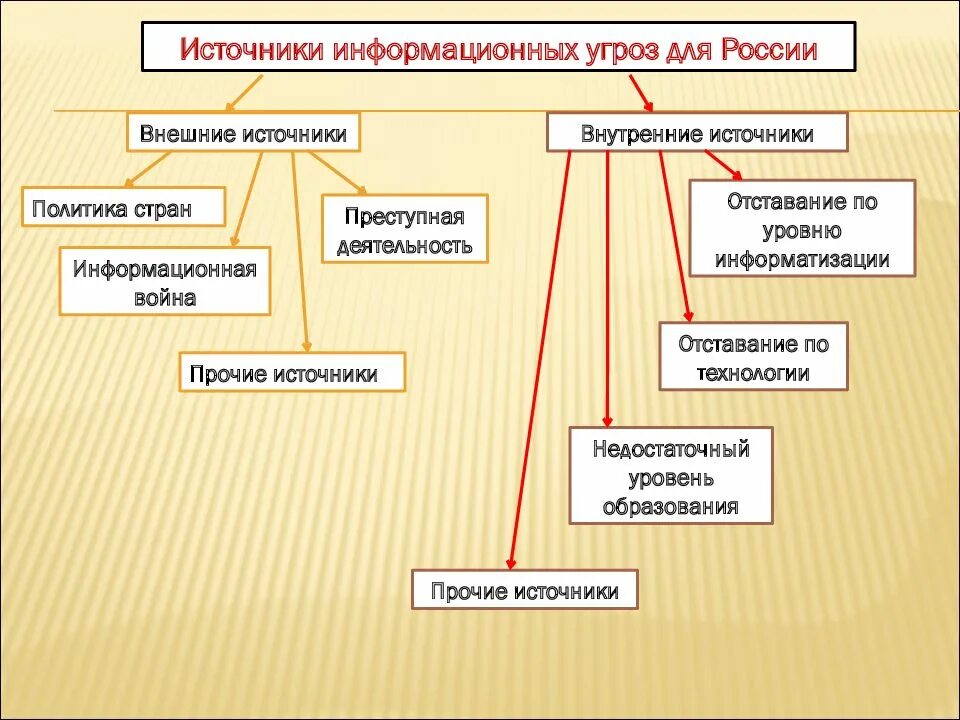 Источники информационных угроз для России

Внешние источники

Политика стран

Информационная война

Преступная деятельность

Прочие источники

Внутренние источники

Отставание по уровню информатизации

Отставание по технологии

Недостаточный уровень образования

Прочие источники